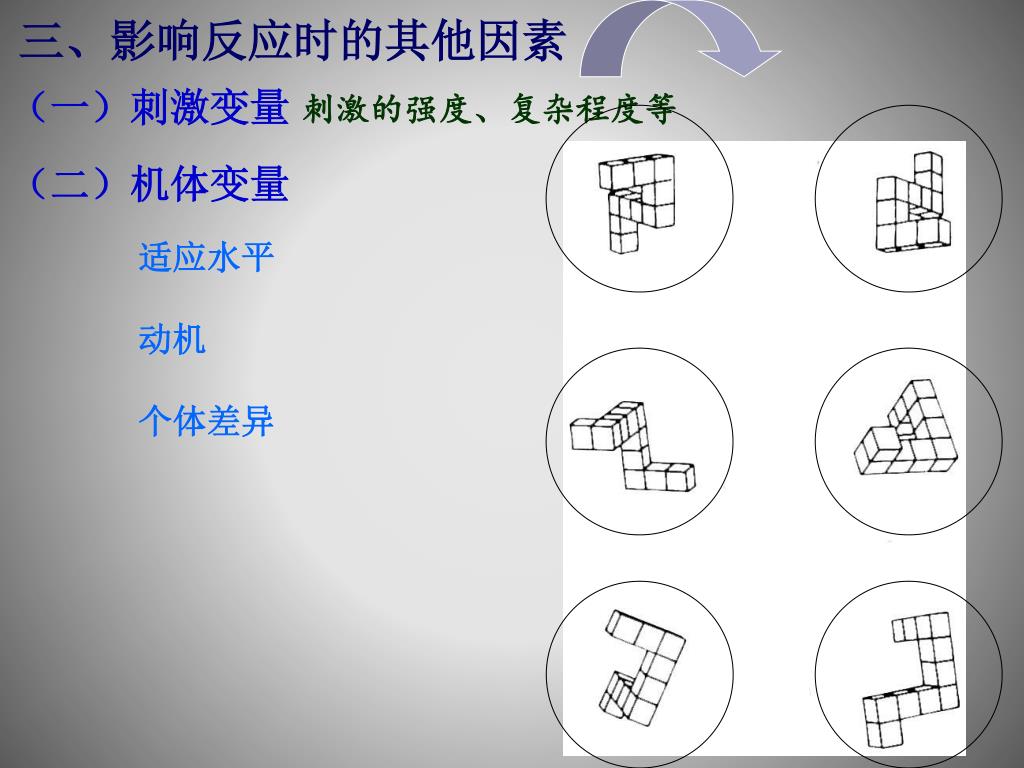 三、影响反应时的其他因素

（一）刺激变量 刺激的强度、复杂程度等

（二）机体变量

适应水平

动机

个体差异